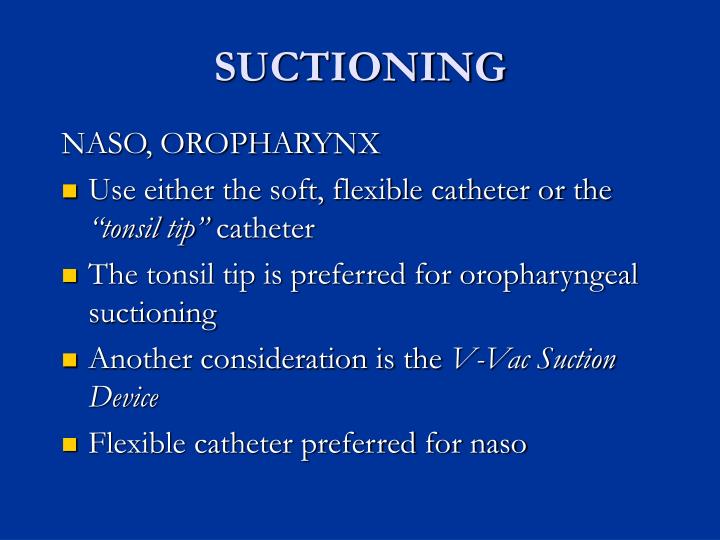 SUCTIONING

NASO, OROPHARYNX

- Use either the soft, flexible catheter or the "tonsil tip" catheter
- The tonsil tip is preferred for oropharyngeal suctioning
- Another consideration is the V-Vac Suction Device
- Flexible catheter preferred for naso